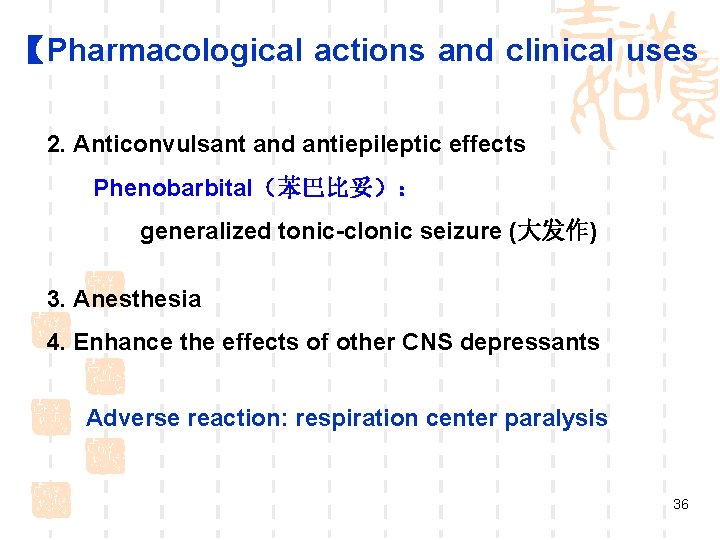 【Pharmacological actions and clinical uses

2. Anticonvulsant and antiepileptic effects

Phenobarbital（苯巴比妥）：

generalized tonic-clonic seizure (大发作)

3. Anesthesia

4. Enhance the effects of other CNS depressants

Adverse reaction: respiration center paralysis

36